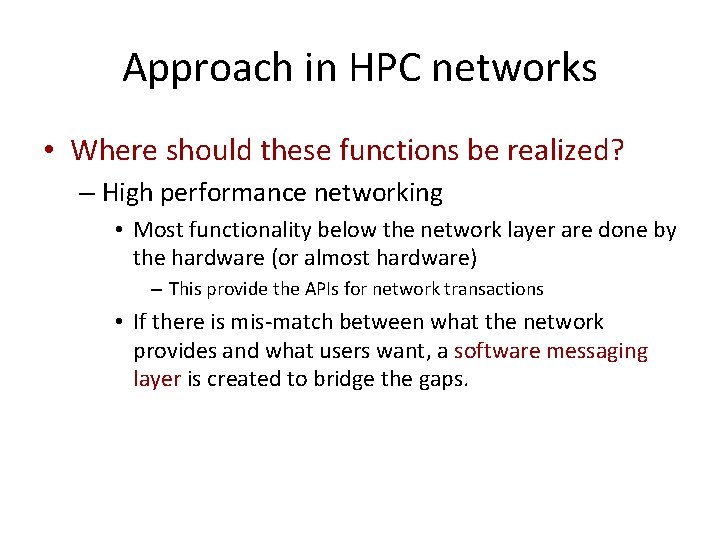 Approach in HPC networks

• Where should these functions be realized?

– High performance networking

• Most functionality below the network layer are done by the hardware (or almost hardware)

– This provide the APIs for network transactions

• If there is mis-match between what the network provides and what users want, a software messaging layer is created to bridge the gaps.